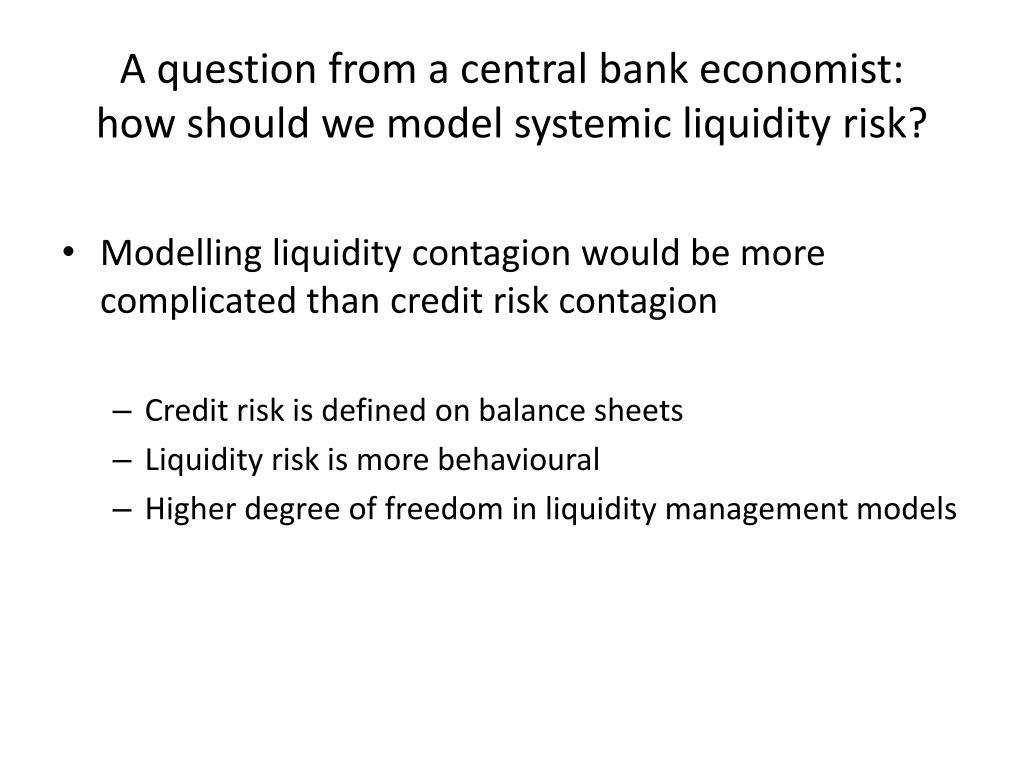 A question from a central bank economist: how should we model systemic liquidity risk?

• Modelling liquidity contagion would be more complicated than credit risk contagion

– Credit risk is defined on balance sheets
– Liquidity risk is more behavioural
– Higher degree of freedom in liquidity management models